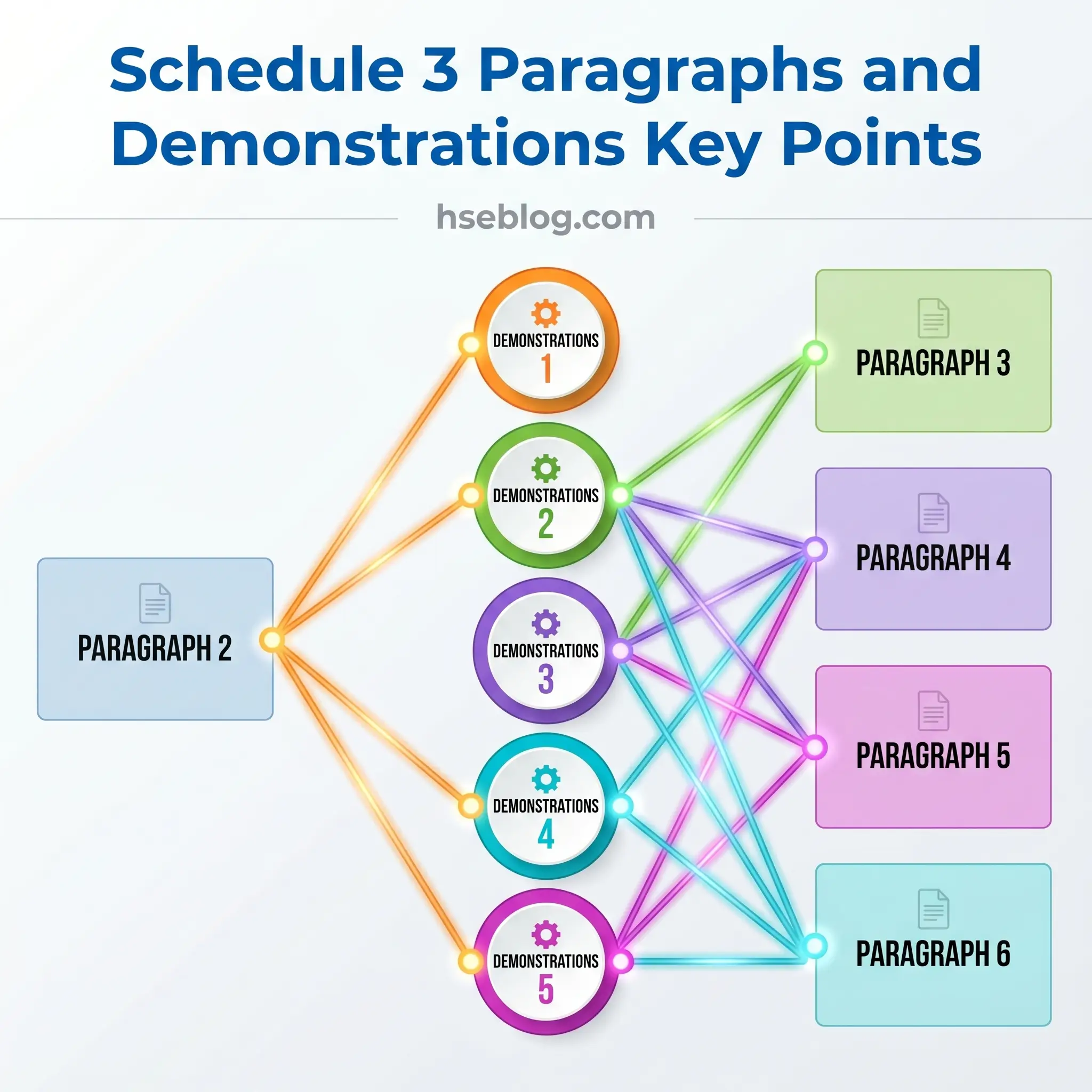 Schedule 3 Paragraphs and Demonstrations Key Points

hseblog.com

PARAGRAPH 2

DEMONSTRATIONS
1

DEMONSTRATIONS
2

DEMONSTRATIONS
3

DEMONSTRATIONS
4

DEMONSTRATIONS
5

PARAGRAPH 3

PARAGRAPH 4

PARAGRAPH 5

PARAGRAPH 6